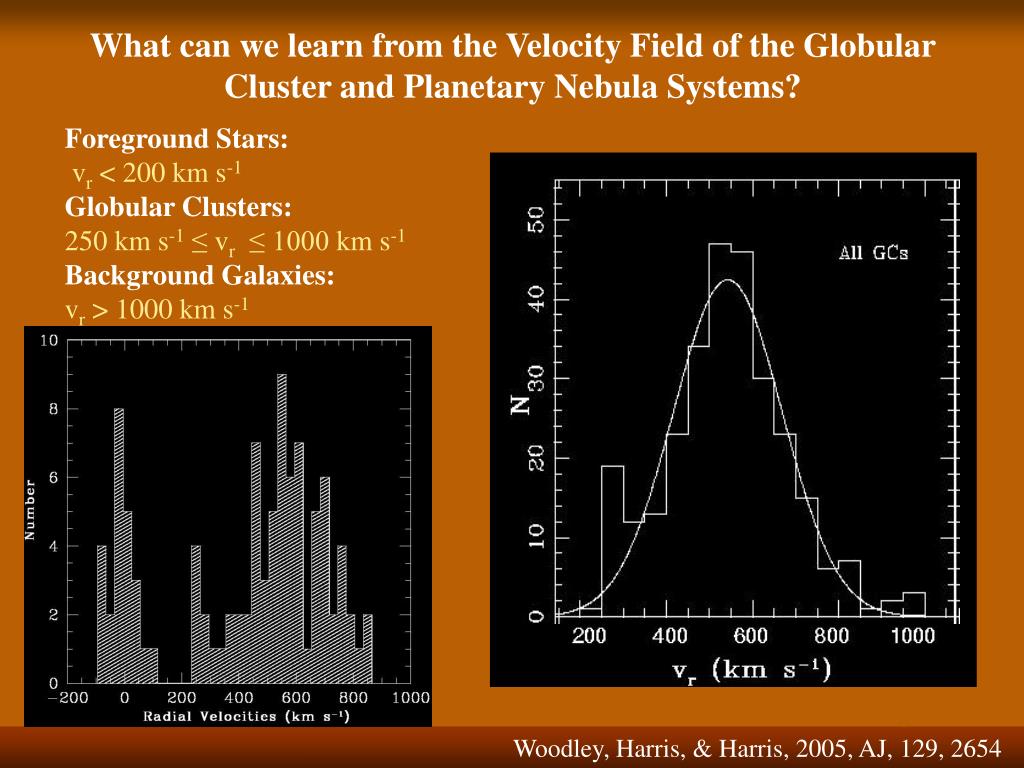 What can we learn from the Velocity Field of the Globular Cluster and Planetary Nebula Systems?

Foreground Stars:
$v_r < 200$ km s$^{-1}$
Globular Clusters:
250 km s$^{-1}$ $\leq v_r \leq$ 1000 km s$^{-1}$
Background Galaxies:
$v_r > 1000$ km s$^{-1}$

10
8
6
4
2
0
Number
−200 0 200 400 600 800 1000
Radial Velocities (km s$^{-1}$)

50
40
30
20
10
0
N
All GCs
200 400 600 800 1000
$v_r$ (km s$^{-1}$)

Woodley, Harris, & Harris, 2005, AJ, 129, 2654